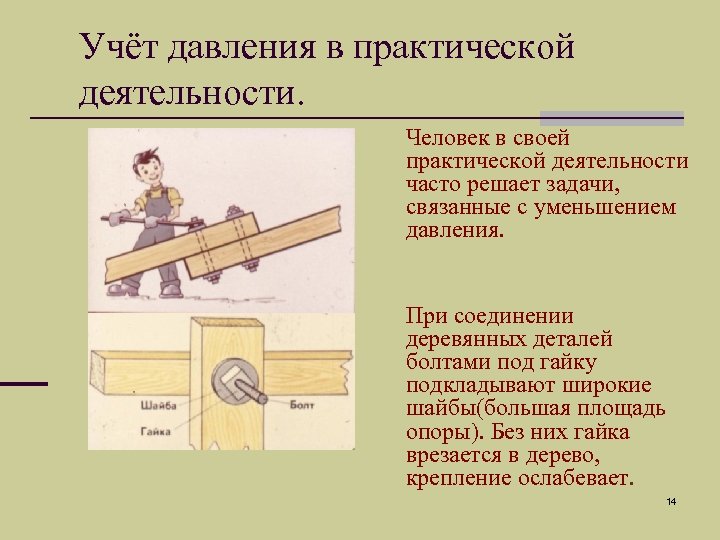 Учёт давления в практической деятельности.

Шайба
Гайка
Болт

Человек в своей практической деятельности часто решает задачи, связанные с уменьшением давления.

При соединении деревянных деталей болтами под гайку подкладывают широкие шайбы(большая площадь опоры). Без них гайка врезается в дерево, крепление ослабевает.

14